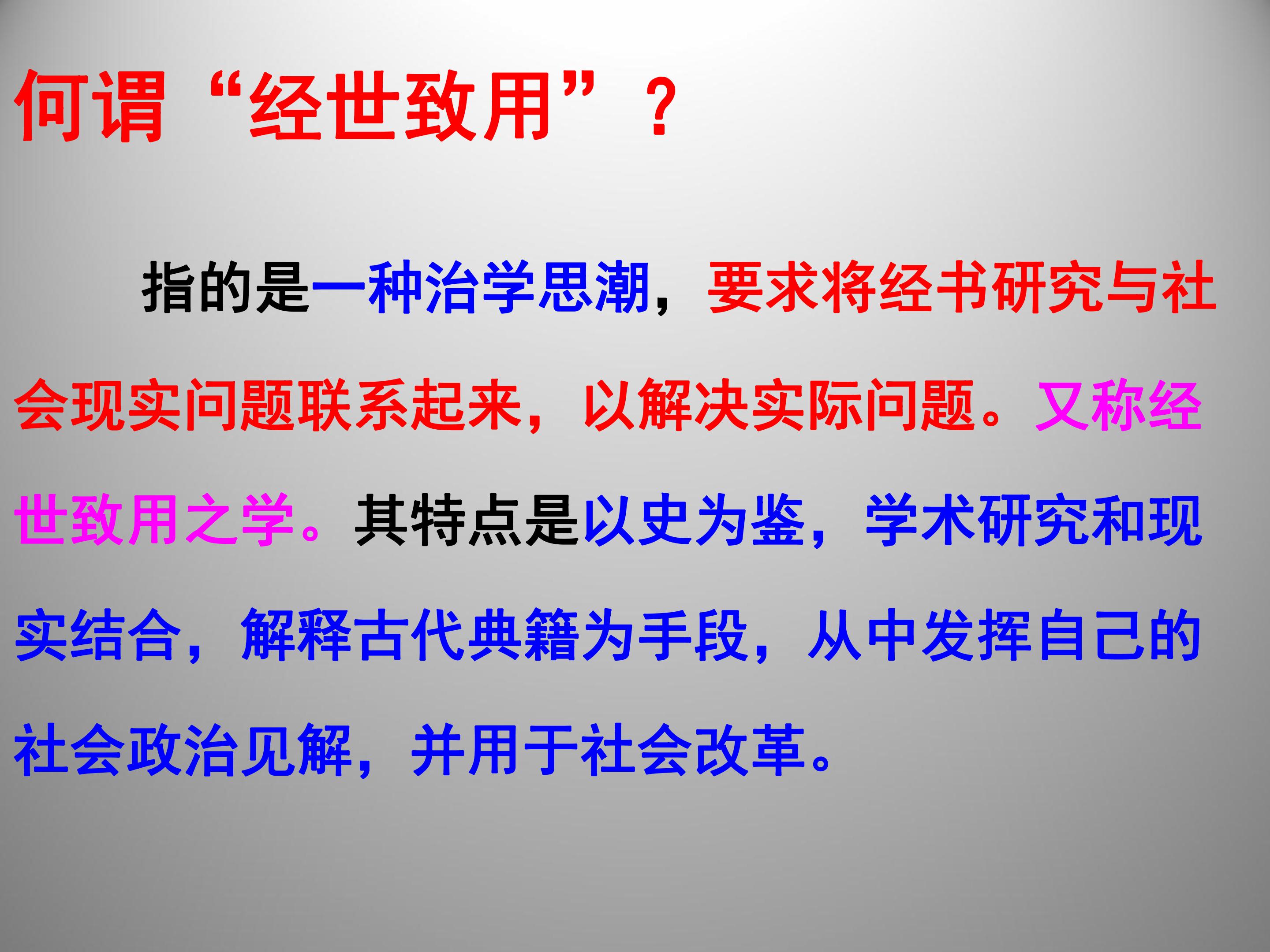 何谓“经世致用”？

指的是一种治学思潮，要求将经书研究与社会现实问题联系起来，以解决实际问题。又称经世致用之学。其特点是以史为鉴，学术研究和现实结合，解释古代典籍为手段，从中发挥自己的社会政治见解，并用于社会改革。